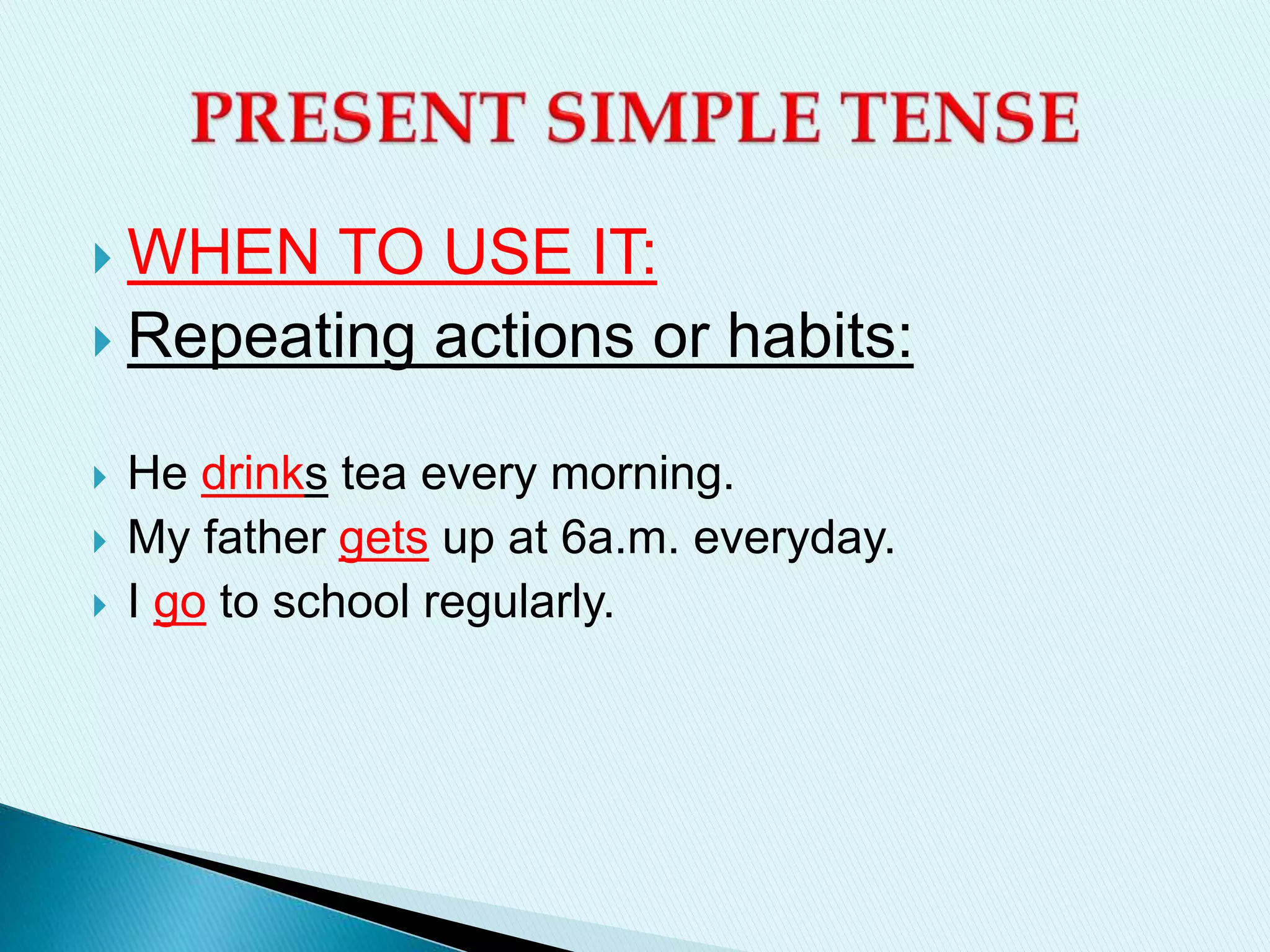 PRESENT SIMPLE TENSE

WHEN TO USE IT:

Repeating actions or habits:

He drinks tea every morning.

My father gets up at 6a.m. everyday.

I go to school regularly.